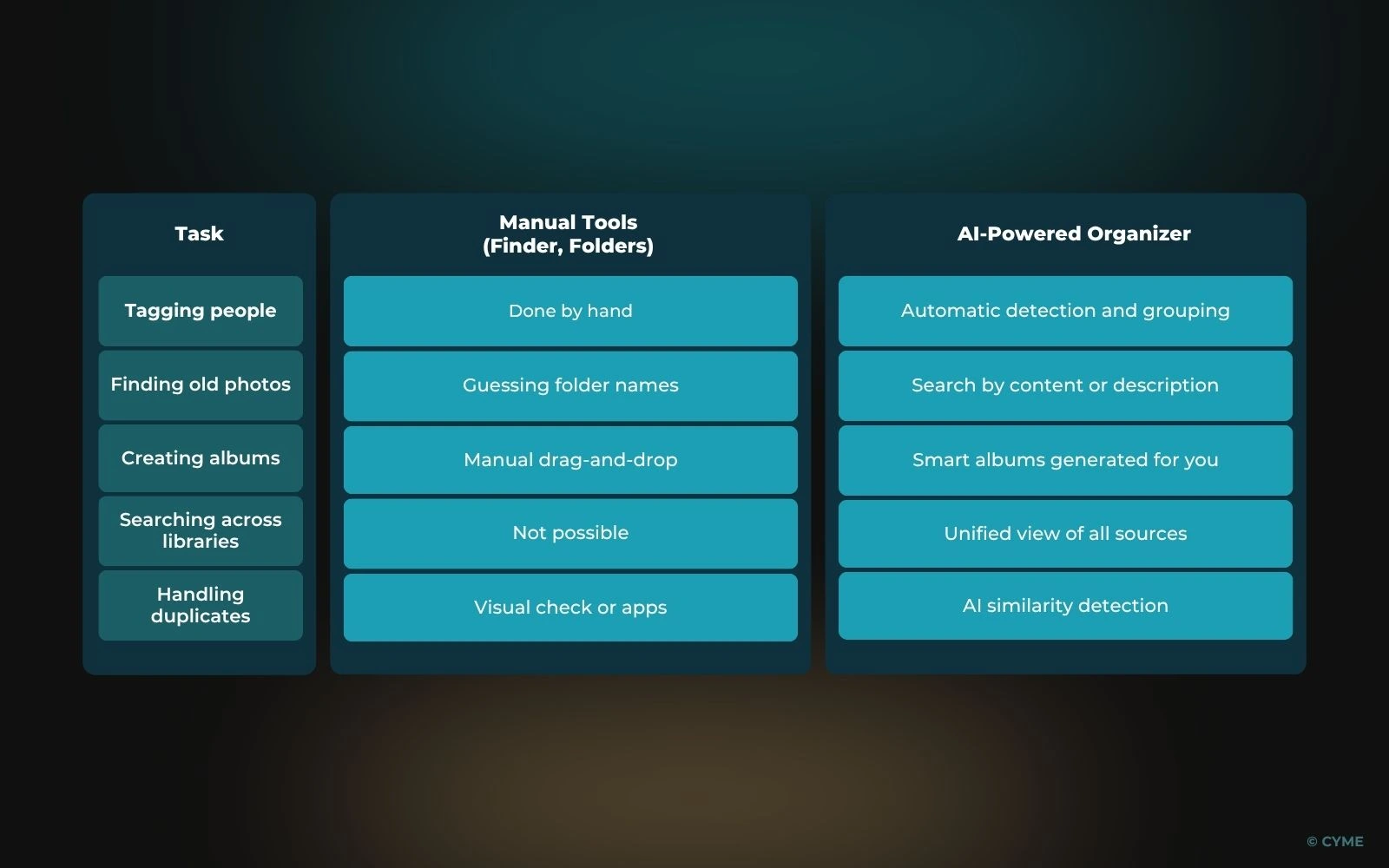 | Task | Manual Tools (Finder, Folders) | AI-Powered Organizer |
|---|---|---|
| Tagging people | Done by hand | Automatic detection and grouping |
| Finding old photos | Guessing folder names | Search by content or description |
| Creating albums | Manual drag-and-drop | Smart albums generated for you |
| Searching across libraries | Not possible | Unified view of all sources |
| Handling duplicates | Visual check or apps | AI similarity detection |

© CYME